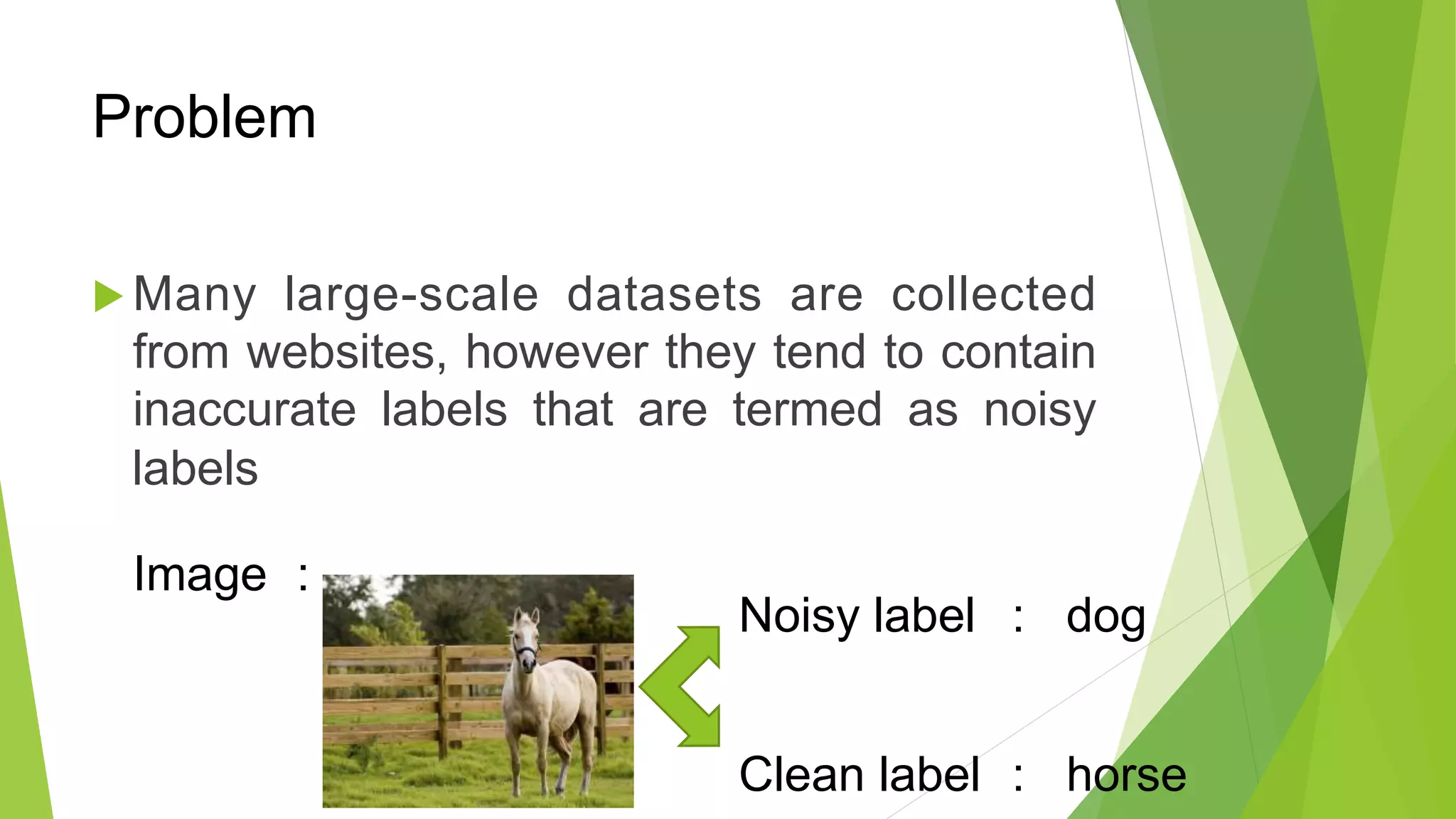 Problem

Many large-scale datasets are collected from websites, however they tend to contain inaccurate labels that are termed as noisy labels

Image :

Noisy label : dog

Clean label : horse